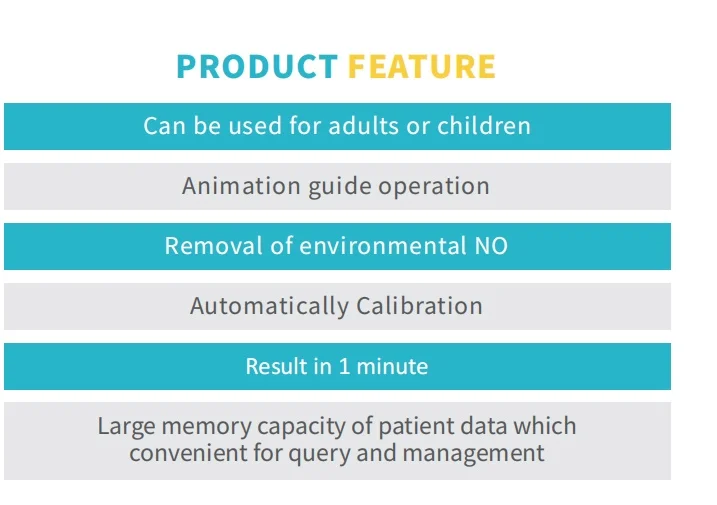 PRODUCT FEATURE

Can be used for adults or children

Animation guide operation

Removal of environmental NO

Automatically Calibration

Result in 1 minute

Large memory capacity of patient data which convenient for query and management